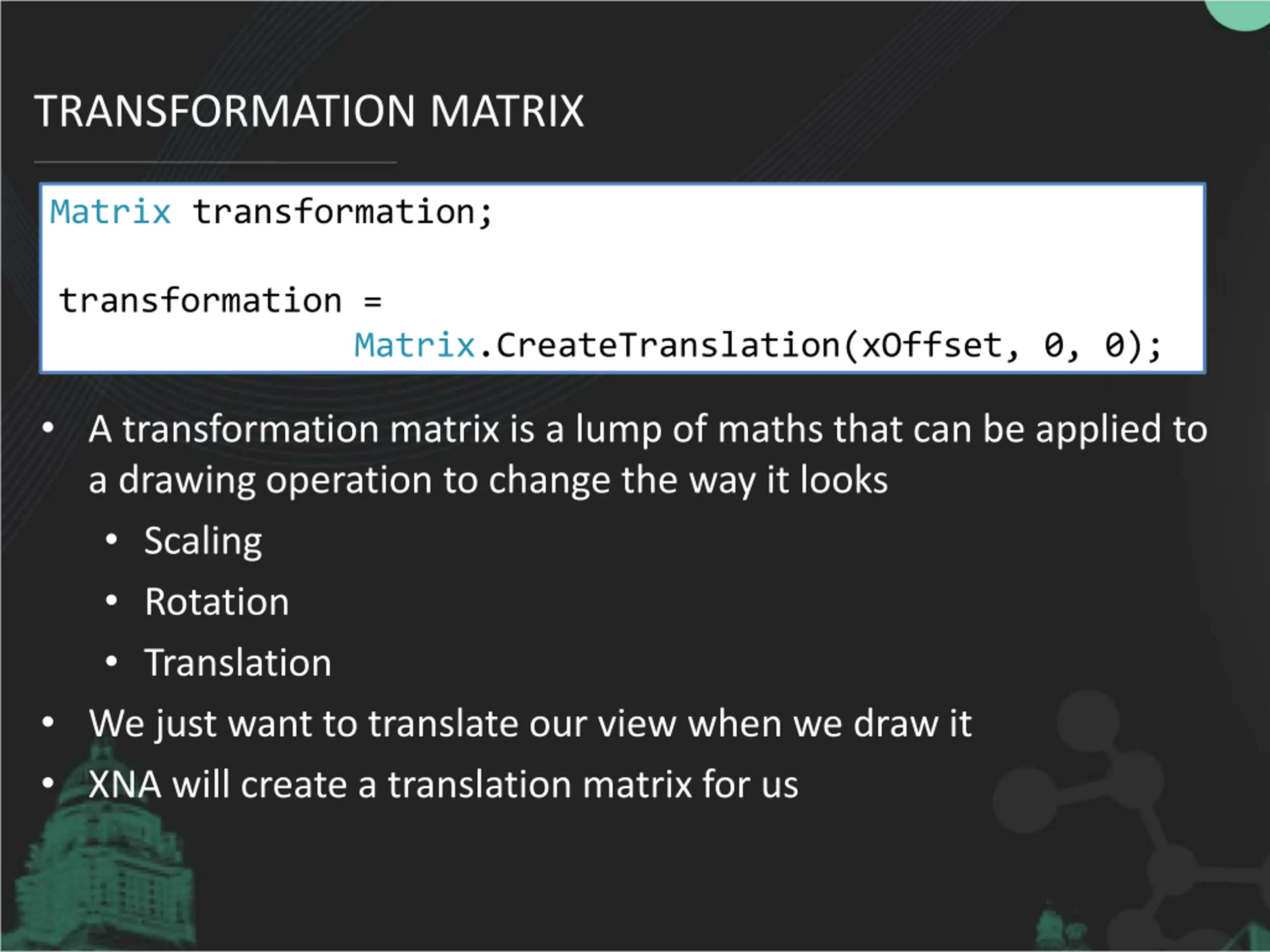 TRANSFORMATION MATRIX

Matrix transformation;

transformation =
    Matrix.CreateTranslation(xOffset, 0, 0);

• A transformation matrix is a lump of maths that can be applied to a drawing operation to change the way it looks
  • Scaling
  • Rotation
  • Translation
• We just want to translate our view when we draw it
• XNA will create a translation matrix for us